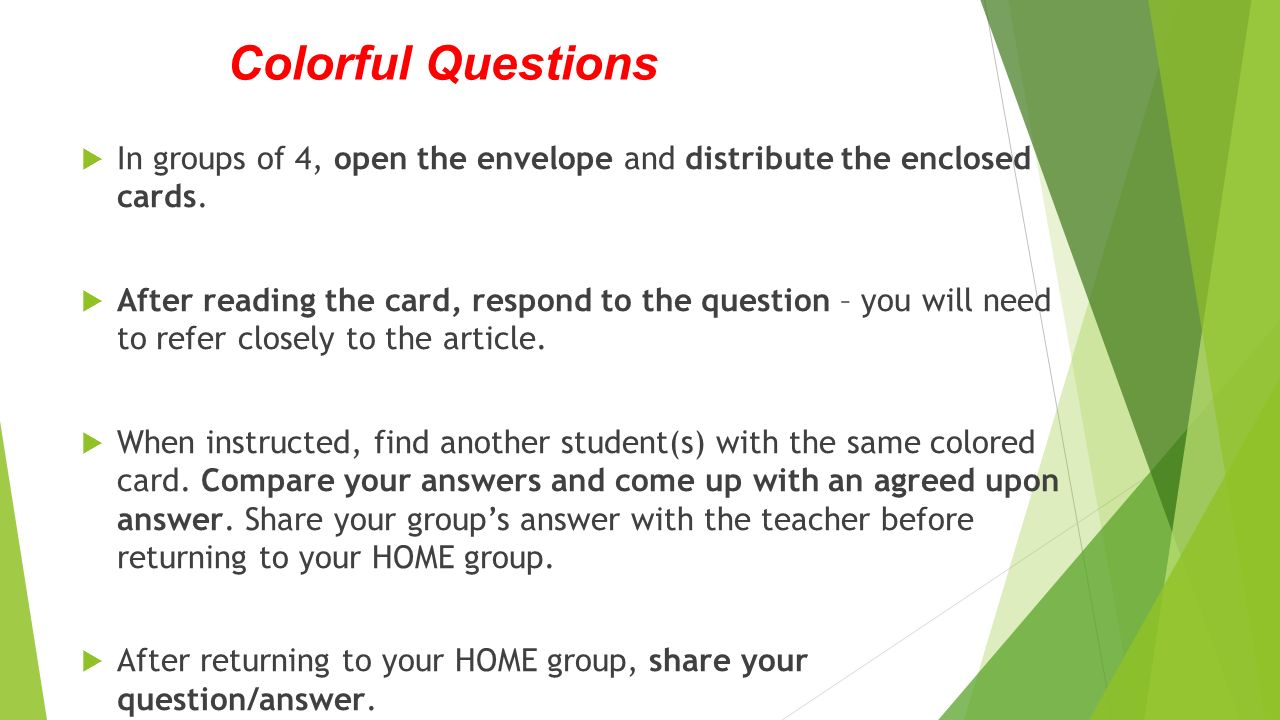 Colorful Questions

In groups of 4, open the envelope and distribute the enclosed cards.

After reading the card, respond to the question – you will need to refer closely to the article.

When instructed, find another student(s) with the same colored card. Compare your answers and come up with an agreed upon answer. Share your group's answer with the teacher before returning to your HOME group.

After returning to your HOME group, share your question/answer.